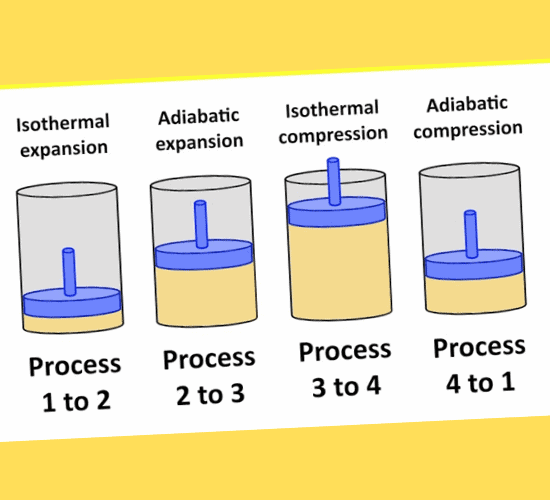 Isothermal expansion

Process 1 to 2

Adiabatic expansion

Process 2 to 3

Isothermal compression

Process 3 to 4

Adiabatic compression

Process 4 to 1